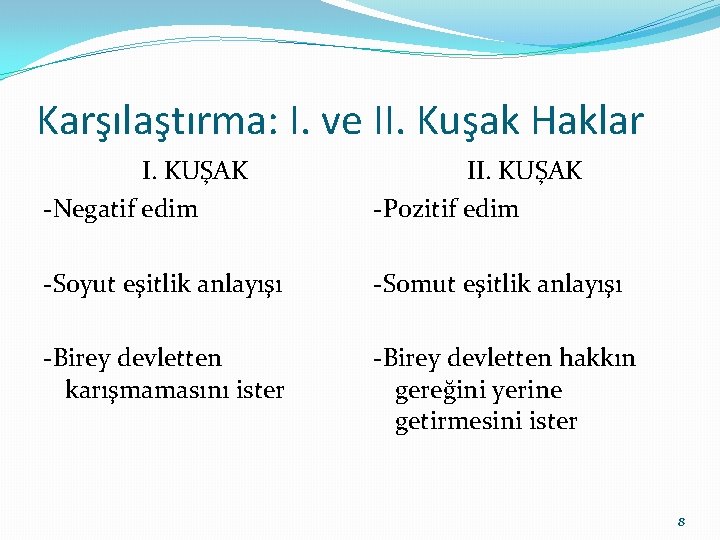 Karşılaştırma: I. ve II. Kuşak Haklar

I. KUŞAK

-Negatif edim

-Soyut eşitlik anlayışı

-Birey devletten karışmamasını ister

II. KUŞAK

-Pozitif edim

-Somut eşitlik anlayışı

-Birey devletten hakkın gereğini yerine getirmesini ister

8